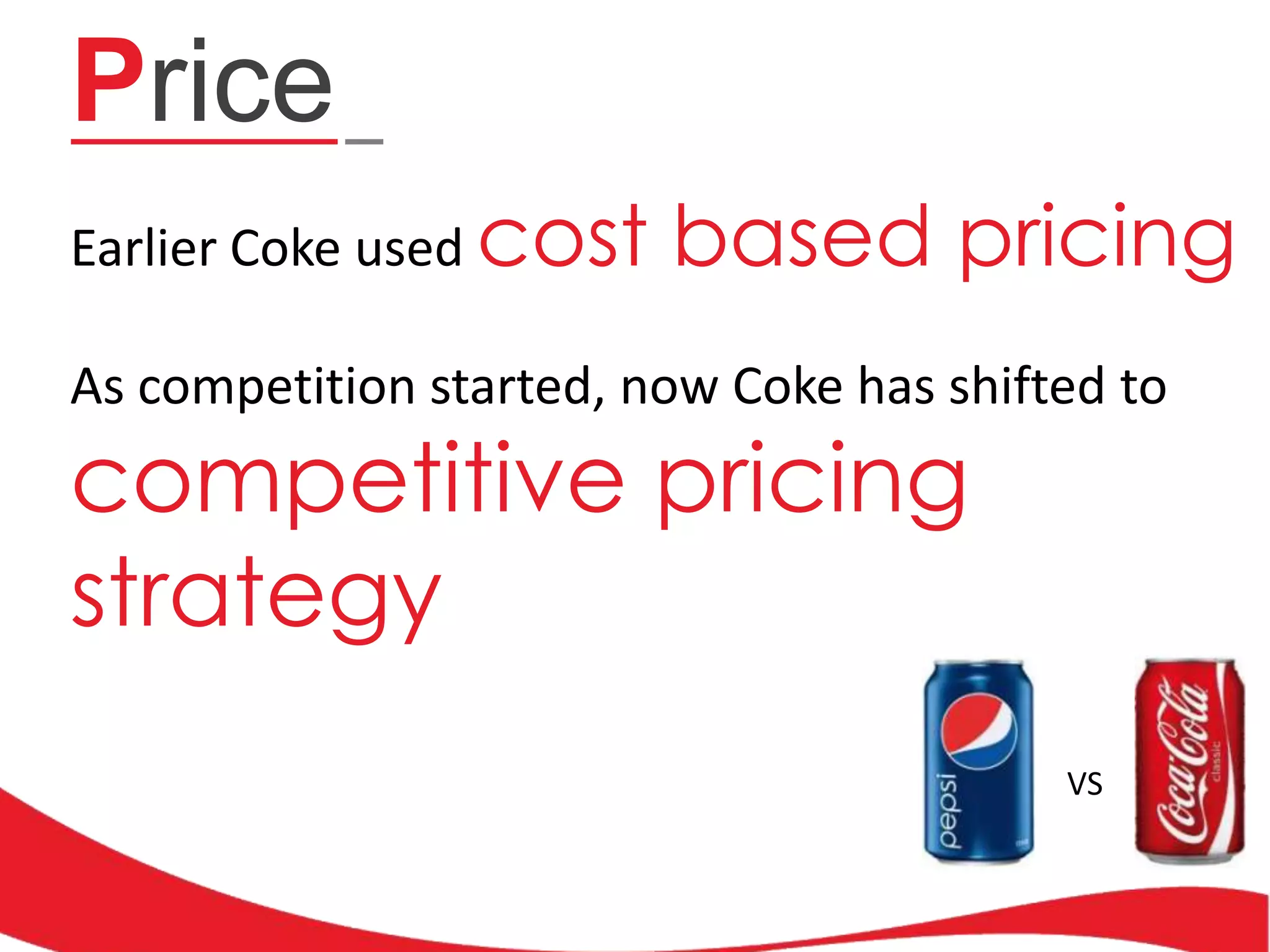 Price

Earlier Coke used cost based pricing

As competition started, now Coke has shifted to competitive pricing strategy

pepsi

VS

Coca-Cola

classic